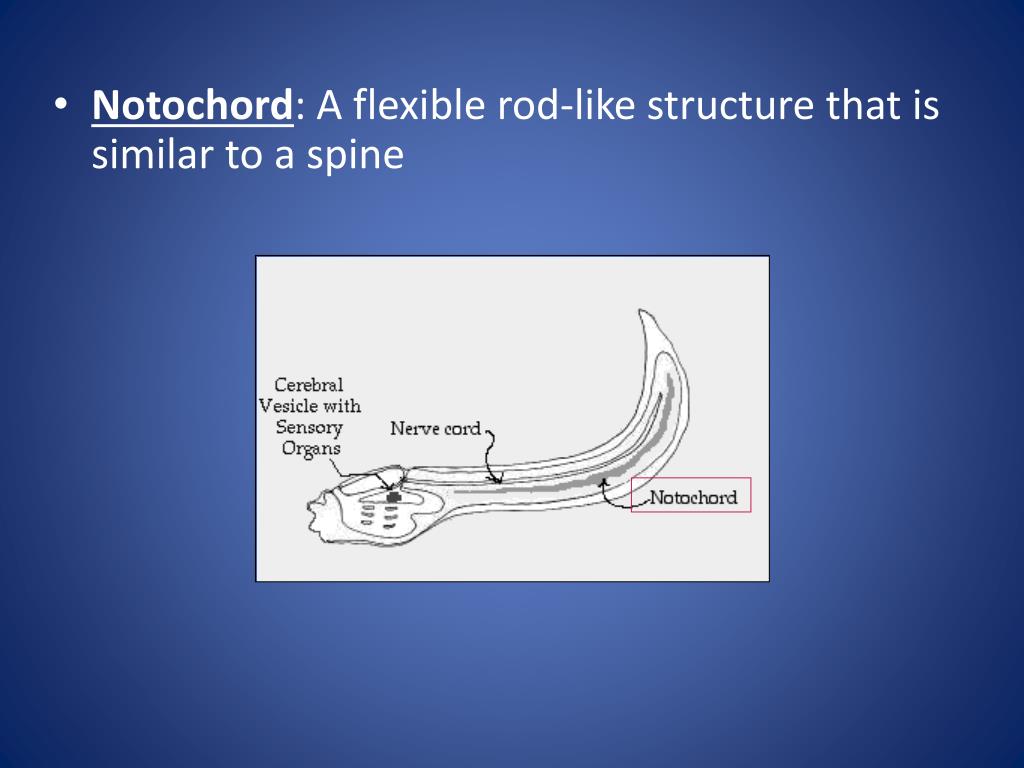 • Notochord: A flexible rod-like structure that is similar to a spine

Cerebral Vesicle with Sensory Organs

Nerve cord

Notochord